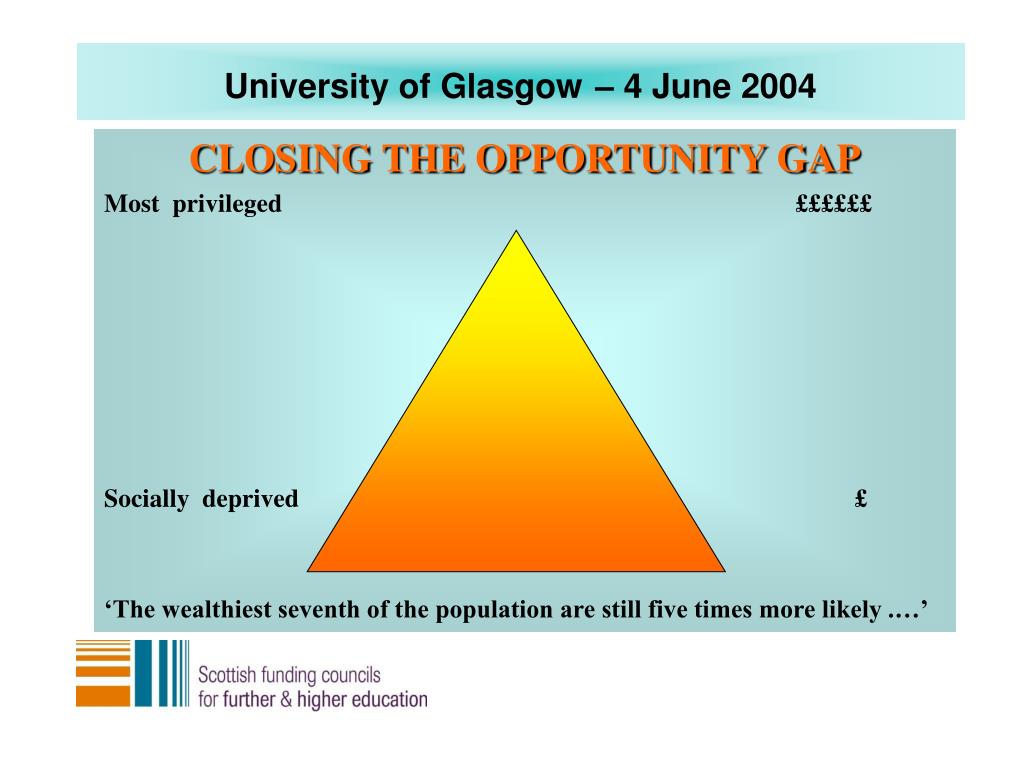 University of Glasgow – 4 June 2004

CLOSING THE OPPORTUNITY GAP

Most privileged

££££££

Socially deprived

£

‘The wealthiest seventh of the population are still five times more likely ….’

Scottish funding councils
for further & higher education